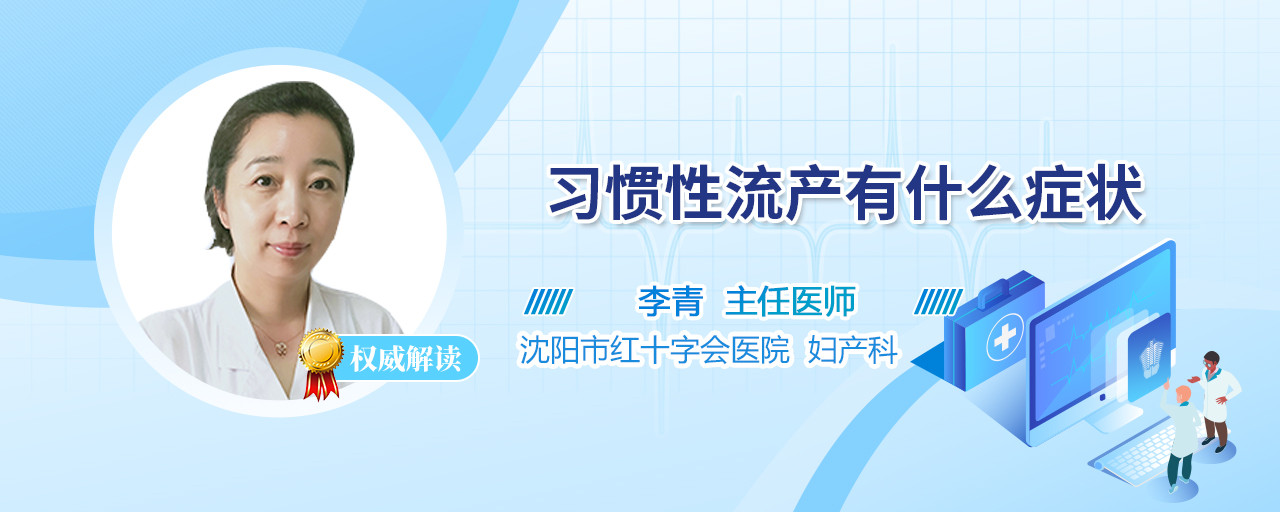 习惯性流产有什么症状

李青 主任医师

沈阳市红十字会医院 妇产科

权威解读